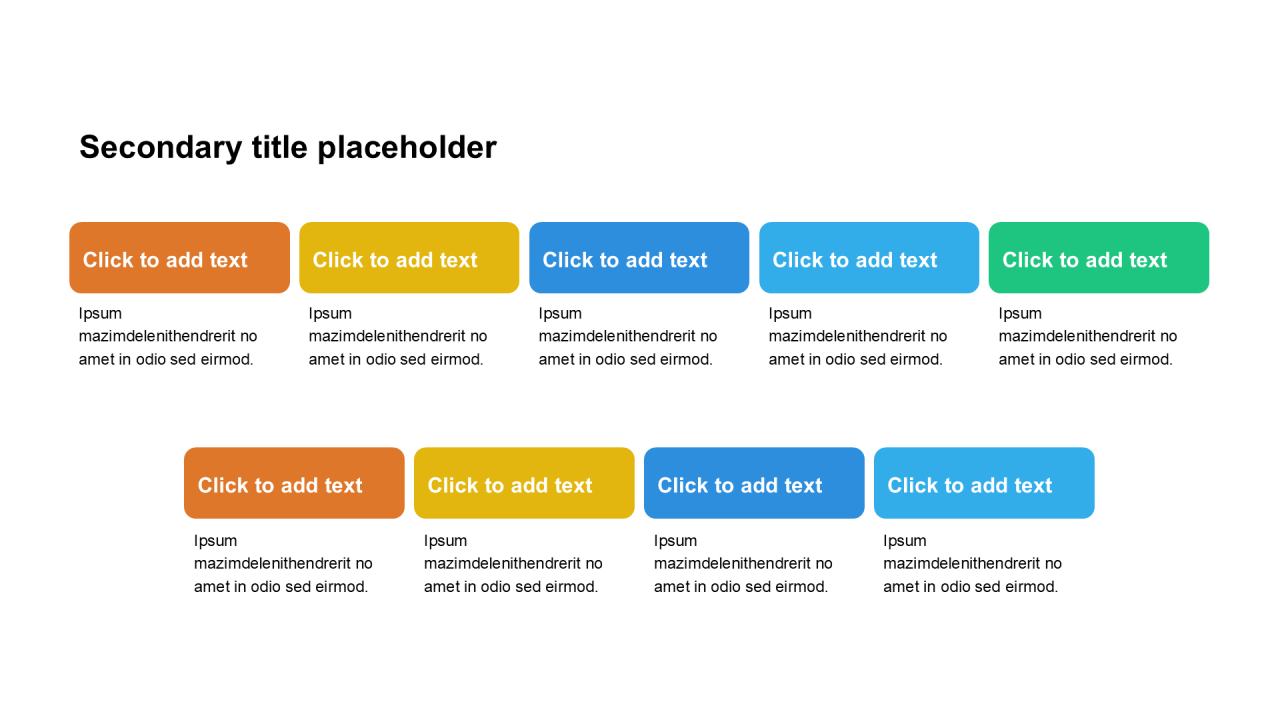 Secondary title placeholder

Click to add text

Ipsum mazimdelenithendrerit no amet in odio sed eirmod.

Click to add text

Ipsum mazimdelenithendrerit no amet in odio sed eirmod.

Click to add text

Ipsum mazimdelenithendrerit no amet in odio sed eirmod.

Click to add text

Ipsum mazimdelenithendrerit no amet in odio sed eirmod.

Click to add text

Ipsum mazimdelenithendrerit no amet in odio sed eirmod.

Click to add text

Ipsum mazimdelenithendrerit no amet in odio sed eirmod.

Click to add text

Ipsum mazimdelenithendrerit no amet in odio sed eirmod.

Click to add text

Ipsum mazimdelenithendrerit no amet in odio sed eirmod.

Click to add text

Ipsum mazimdelenithendrerit no amet in odio sed eirmod.